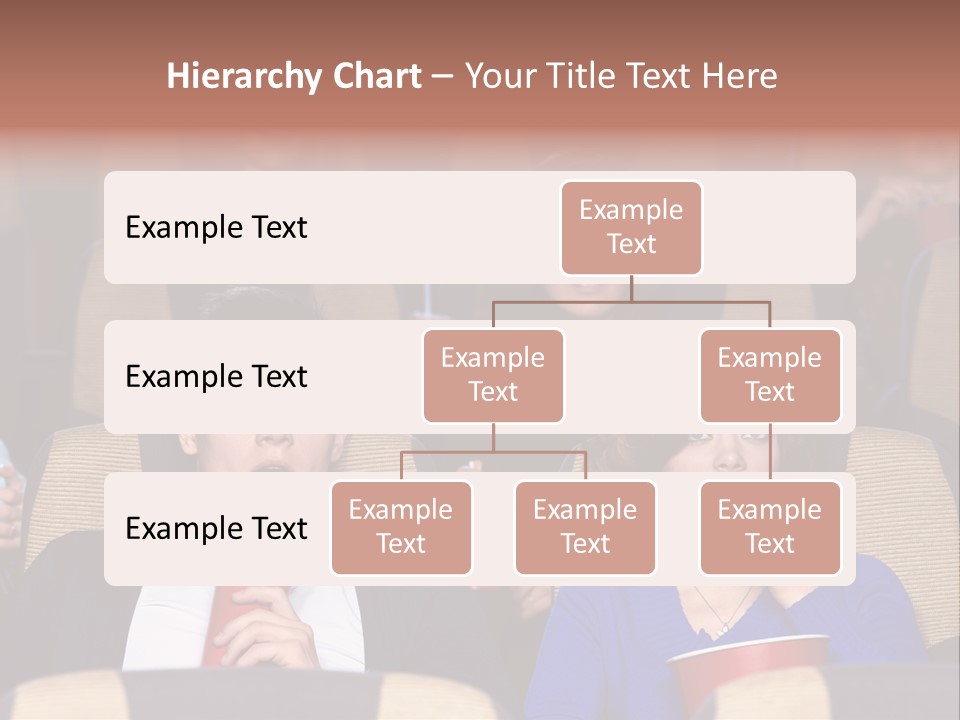 Hierarchy Chart – Your Title Text Here

Example Text

Example Text

Example Text

Example Text

Example Text

Example Text

Example Text

Example Text

Example Text